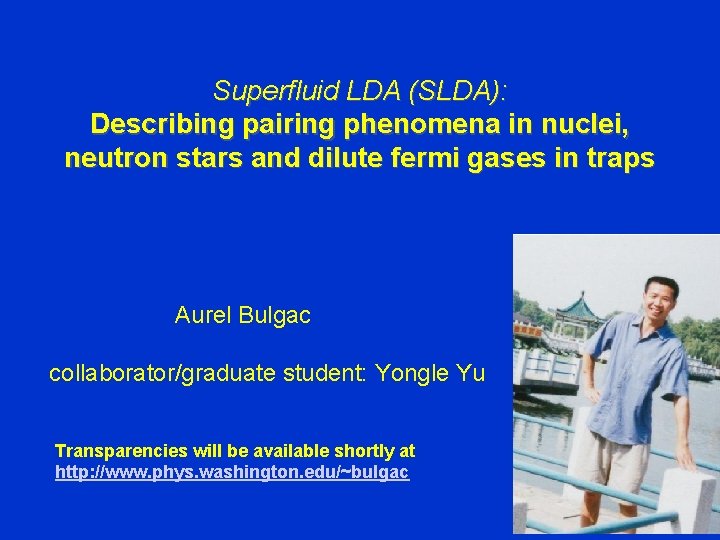 Superfluid LDA (SLDA):
Describing pairing phenomena in nuclei, neutron stars and dilute fermi gases in traps

Aurel Bulgac

collaborator/graduate student: Yongle Yu

Transparencies will be available shortly at
http://www.phys.washington.edu/~bulgac